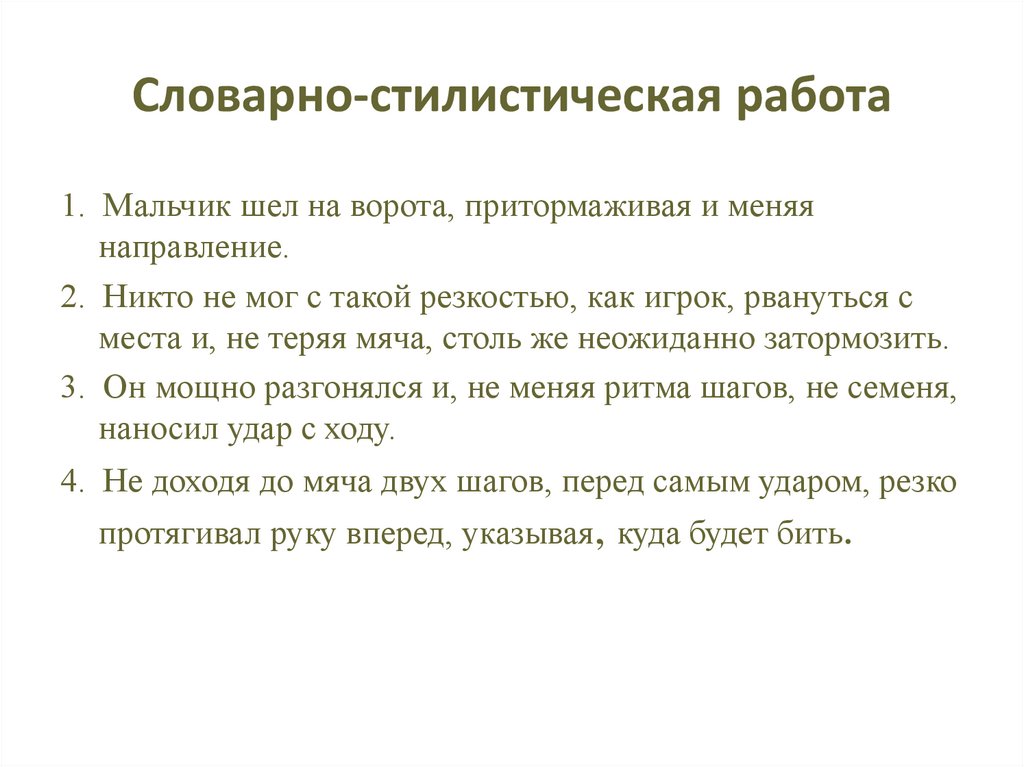 Словарно-стилистическая работа

1. Мальчик шел на ворота, притормаживая и меняя направление.

2. Никто не мог с такой резкостью, как игрок, рвануться с места и, не теряя мяча, столь же неожиданно затормозить.

3. Он мощно разгонялся и, не меняя ритма шагов, не семеня, наносил удар с ходу.

4. Не доходя до мяча двух шагов, перед самым ударом, резко протягивал руку вперед, указывая, куда будет бить.